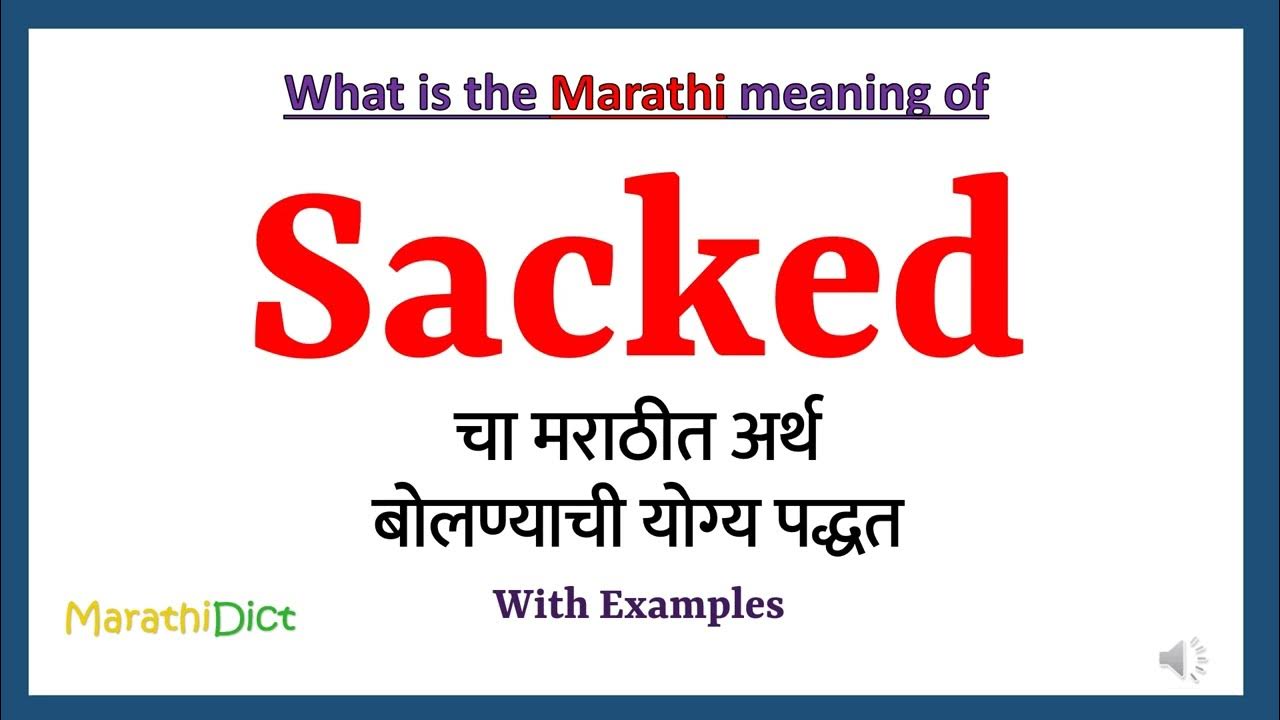 What is the Marathi meaning of

Sacked

चा मराठीत अर्थ
बोलण्याची योग्य पद्धत

With Examples

MarathiDict